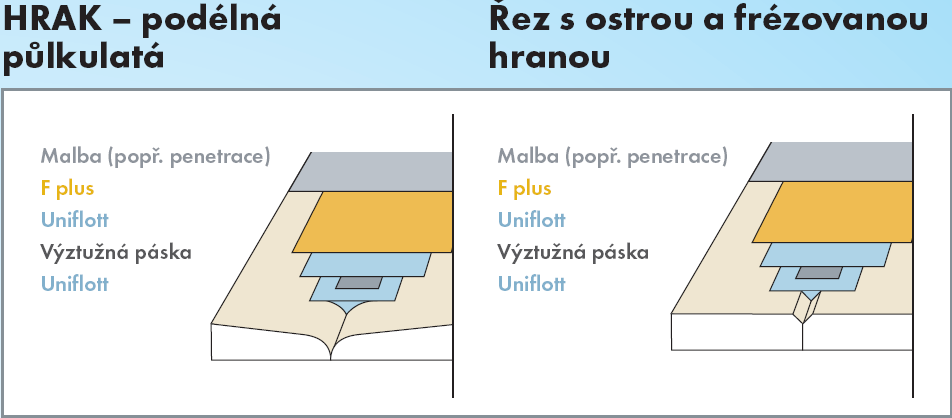 HRAK – podélná půlkulatá

Malba (popř. penetrace)
F plus
Uniflott
Výztužná páska
Uniflott

Řez s ostrou a frézovanou hranou

Malba (popř. penetrace)
F plus
Uniflott
Výztužná páska
Uniflott